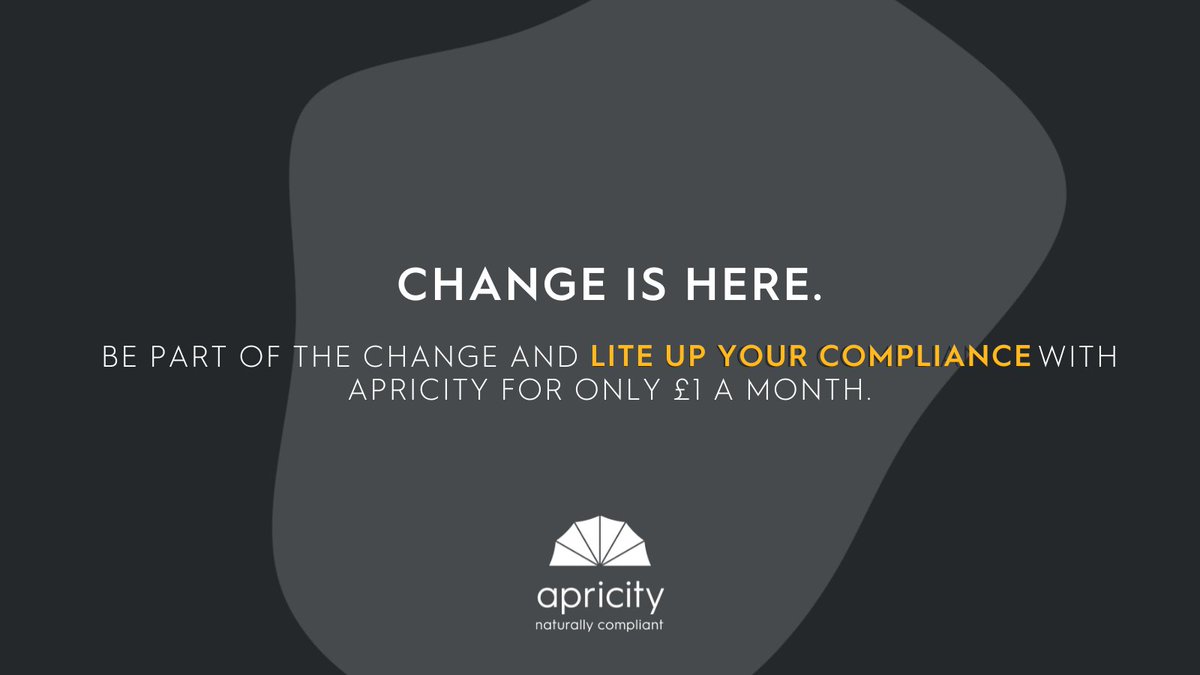 CHANGE IS HERE.

BE PART OF THE CHANGE AND LITE UP YOUR COMPLIANCE WITH APRICITY FOR ONLY £1 A MONTH.

apricity
naturally compliant